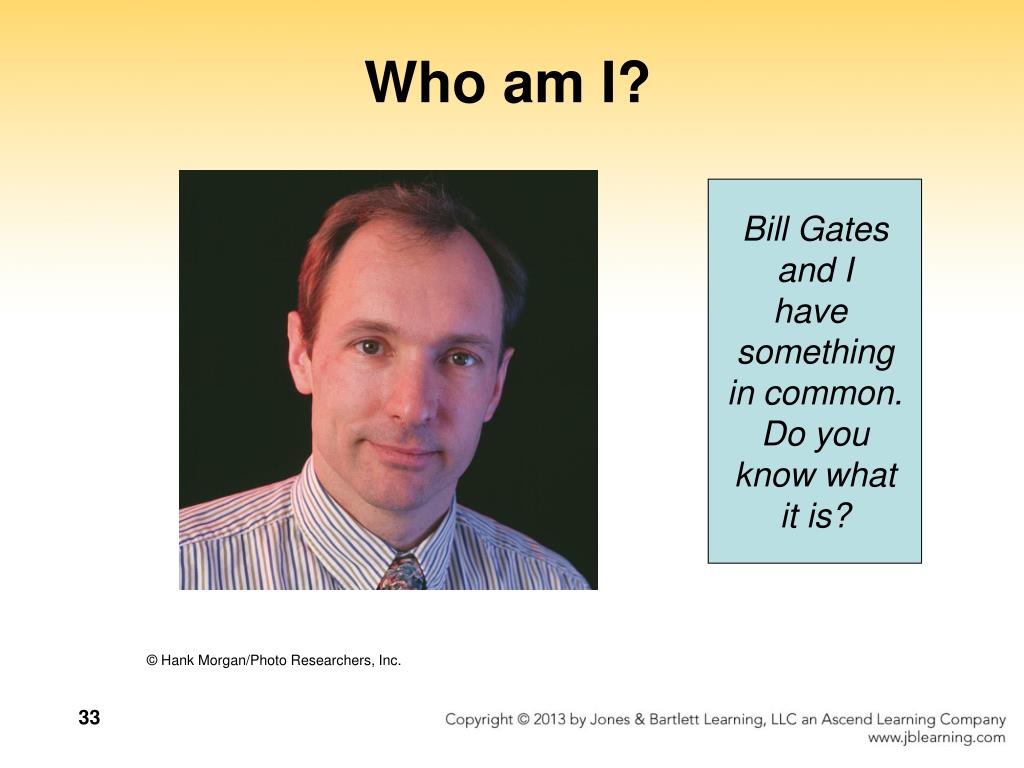 Who am I?

Bill Gates and I have something in common. Do you know what it is?

© Hank Morgan/Photo Researchers, Inc.

33

Copyright © 2013 by Jones & Bartlett Learning, LLC an Ascend Learning Company
www.jblearning.com